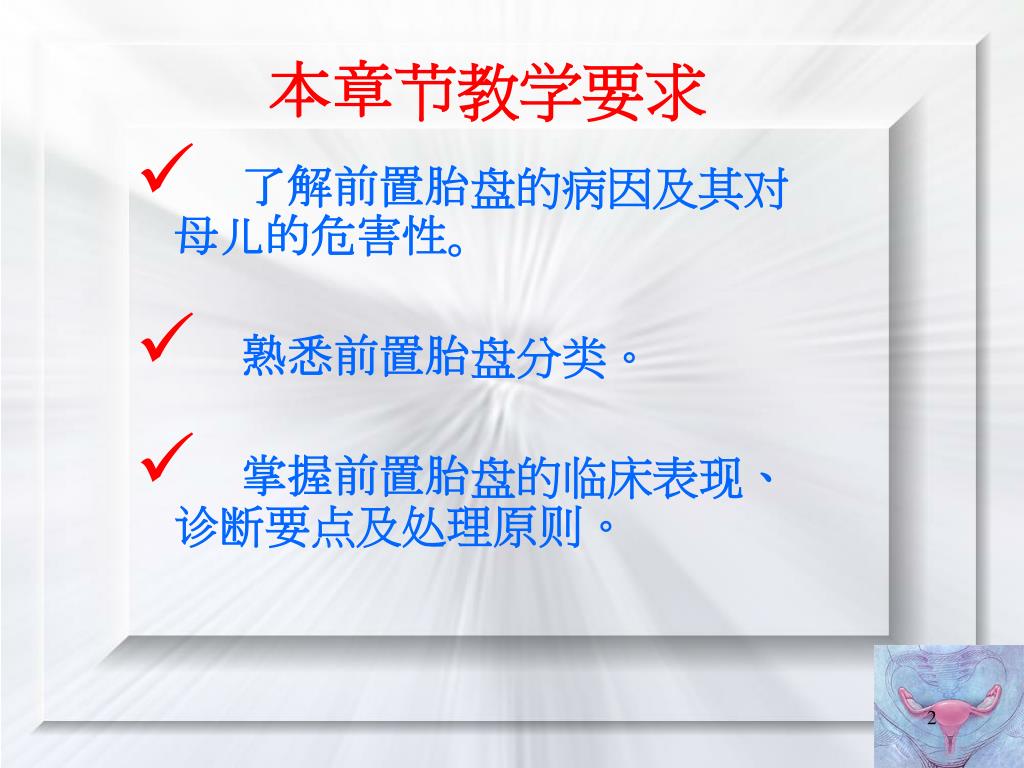 本章节教学要求

✓ 了解前置胎盘的病因及其对母儿的危害性。

✓ 熟悉前置胎盘分类。

✓ 掌握前置胎盘的临床表现、诊断要点及处理原则。

2